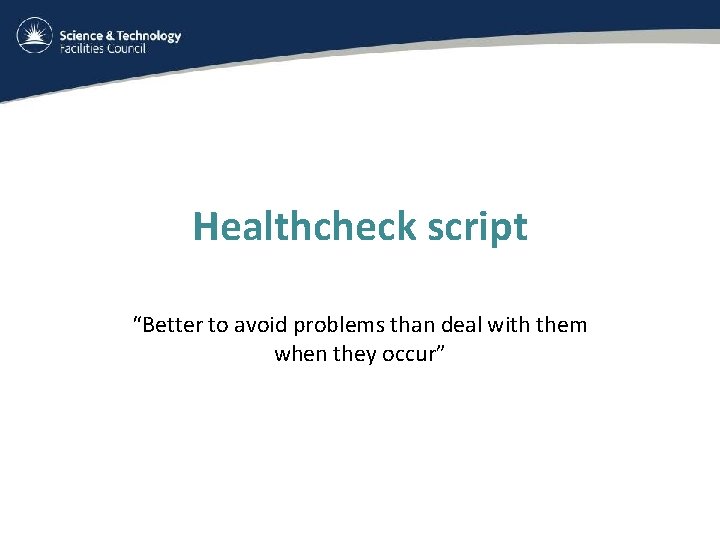 Science & Technology
Facilities Council

Healthcheck script

"Better to avoid problems than deal with them when they occur"